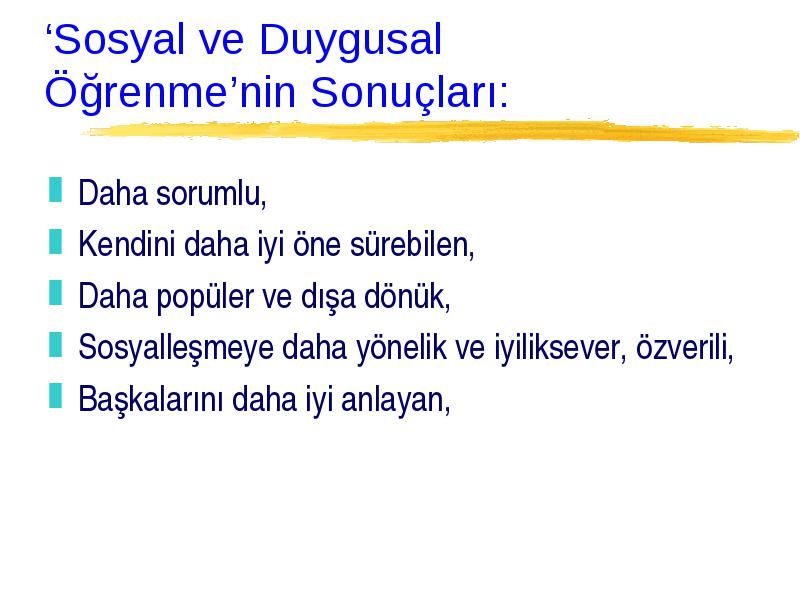 ‘Sosyal ve Duygusal Öğrenme’nin Sonuçları:

Daha sorumlu,

Kendini daha iyi öne sürebilen,

Daha popüler ve dışa dönük,

Sosyalleşmeye daha yönelik ve iyiliksever, özverili,

Başkalarını daha iyi anlayan,